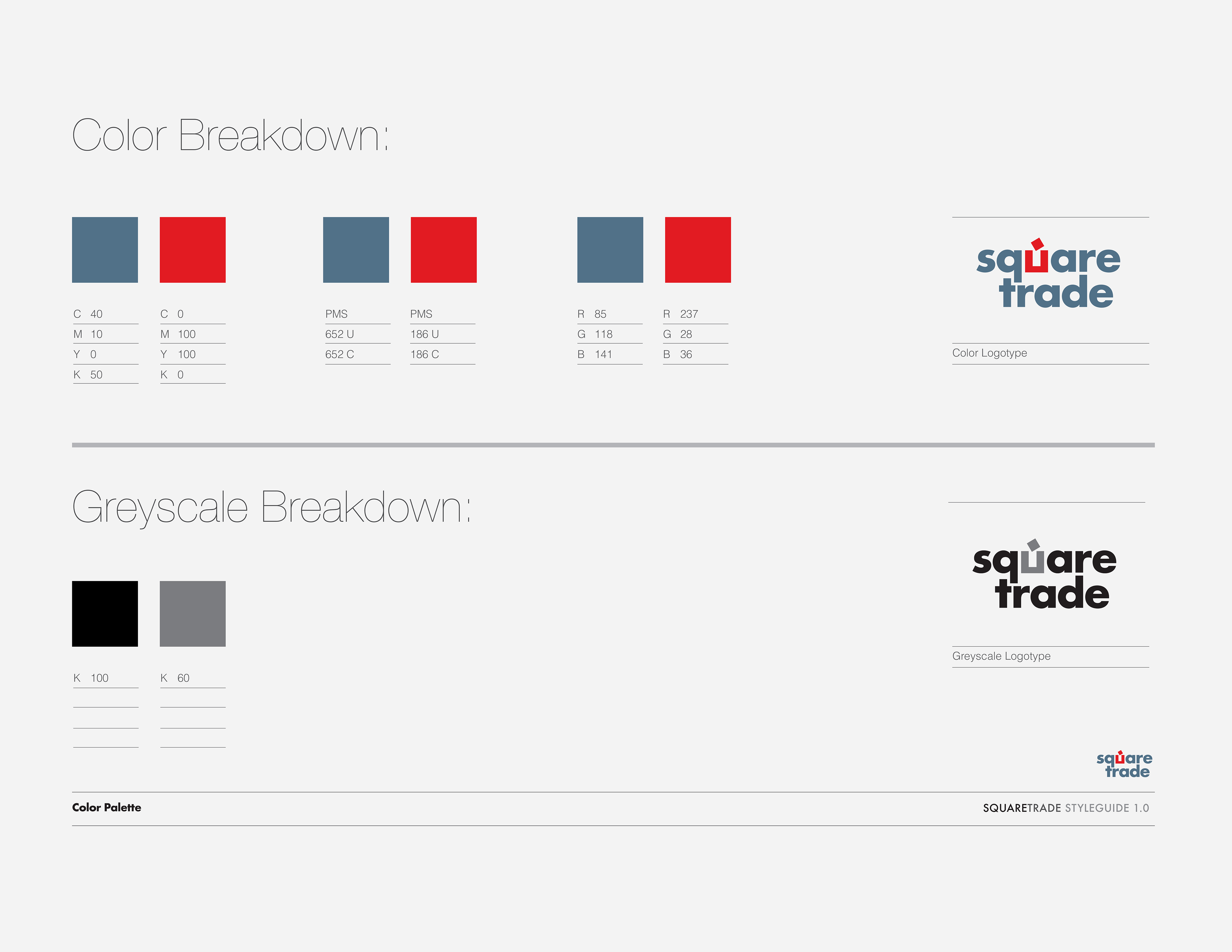 Color Breakdown:

C 40
M 10
Y 0
K 50

C 0
M 100
Y 100
K 0

PMS
652 U
652 C

PMS
186 U
186 C

R 85
G 118
B 141

R 237
G 28
B 36

square trade

Color Logotype

Greyscale Breakdown:

K 100

K 60

square trade

Greyscale Logotype

square trade

Color Palette

SQUARETRADE STYLEGUIDE 1.0